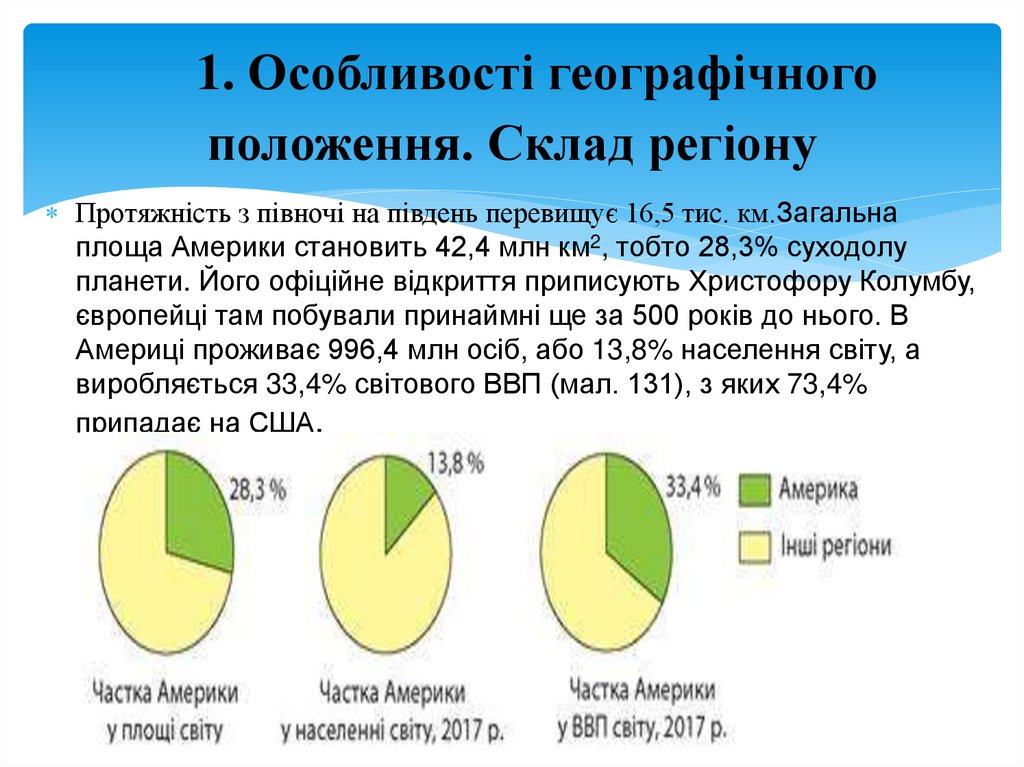 1. Особливості географічного положення. Склад регіону

Протяжність з півночі на південь перевищує 16,5 тис. км.Загальна площа Америки становить 42,4 млн км$^2$, тобто 28,3% суходолу планети. Його офіційне відкриття приписують Христофору Колумбу, європейці там побували принаймні ще за 500 років до нього. В Америці проживає 996,4 млн осіб, або 13,8% населення світу, а виробляється 33,4% світового ВВП (мал. 131), з яких 73,4% припадає на США.

28,3 %
Частка Америки у площі світу

13,8 %
Частка Америки у населенні світу, 2017 р.

33,4 %
Частка Америки у ВВП світу, 2017 р.

Америка
Інші регіони